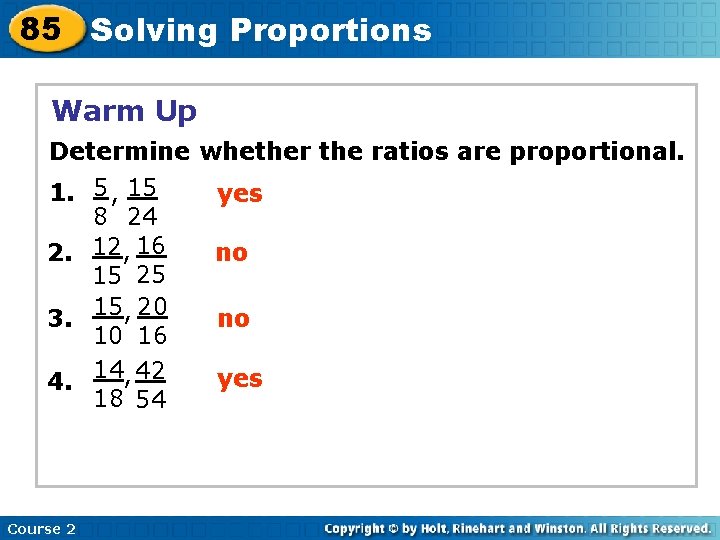 85 Solving Proportions

Warm Up

Determine whether the ratios are proportional.

1. $\frac{5}{8}, \frac{15}{24}$ yes

2. $\frac{12}{15}, \frac{16}{25}$ no

3. $\frac{15}{10}, \frac{20}{16}$ no

4. $\frac{14}{18}, \frac{42}{54}$ yes

Course 2

Copyright © by Holt, Rinehart and Winston. All Rights Reserved.